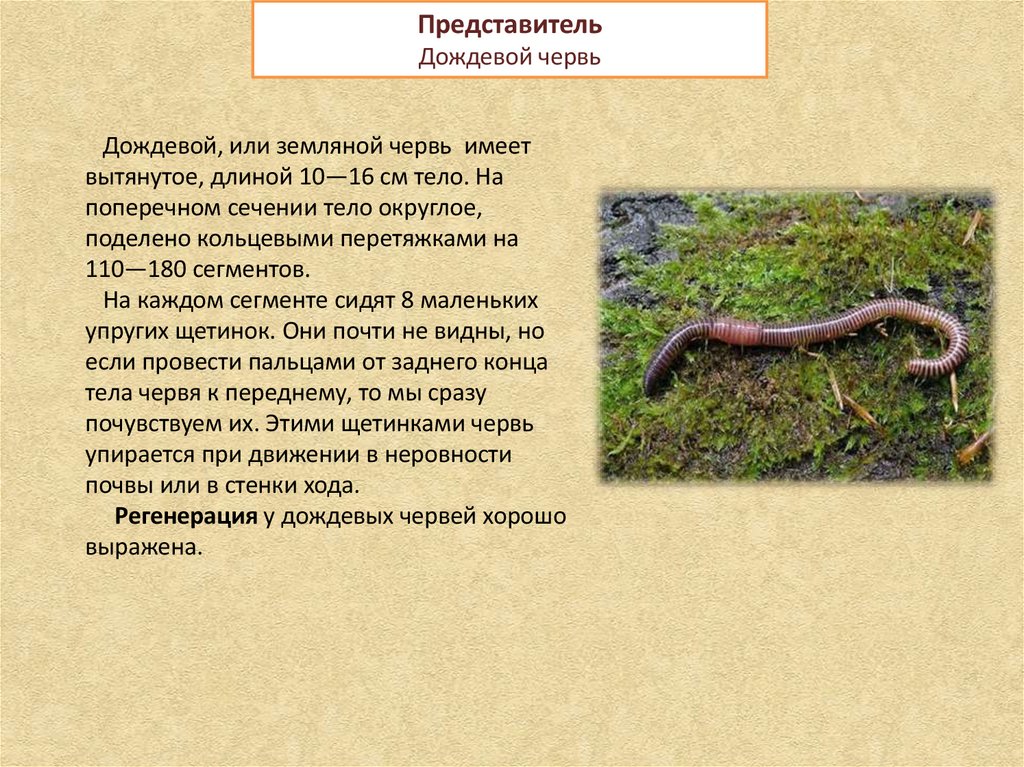 Представитель
Дождевой червь

Дождевой, или земляной червь имеет вытянутое, длиной 10—16 см тело. На поперечном сечении тело округлое, поделено кольцевыми перетяжками на 110—180 сегментов.

На каждом сегменте сидят 8 маленьких упругих щетинок. Они почти не видны, но если провести пальцами от заднего конца тела червя к переднему, то мы сразу почувствуем их. Этими щетинками червь упирается при движении в неровности почвы или в стенки хода.

Регенерация у дождевых червей хорошо выражена.